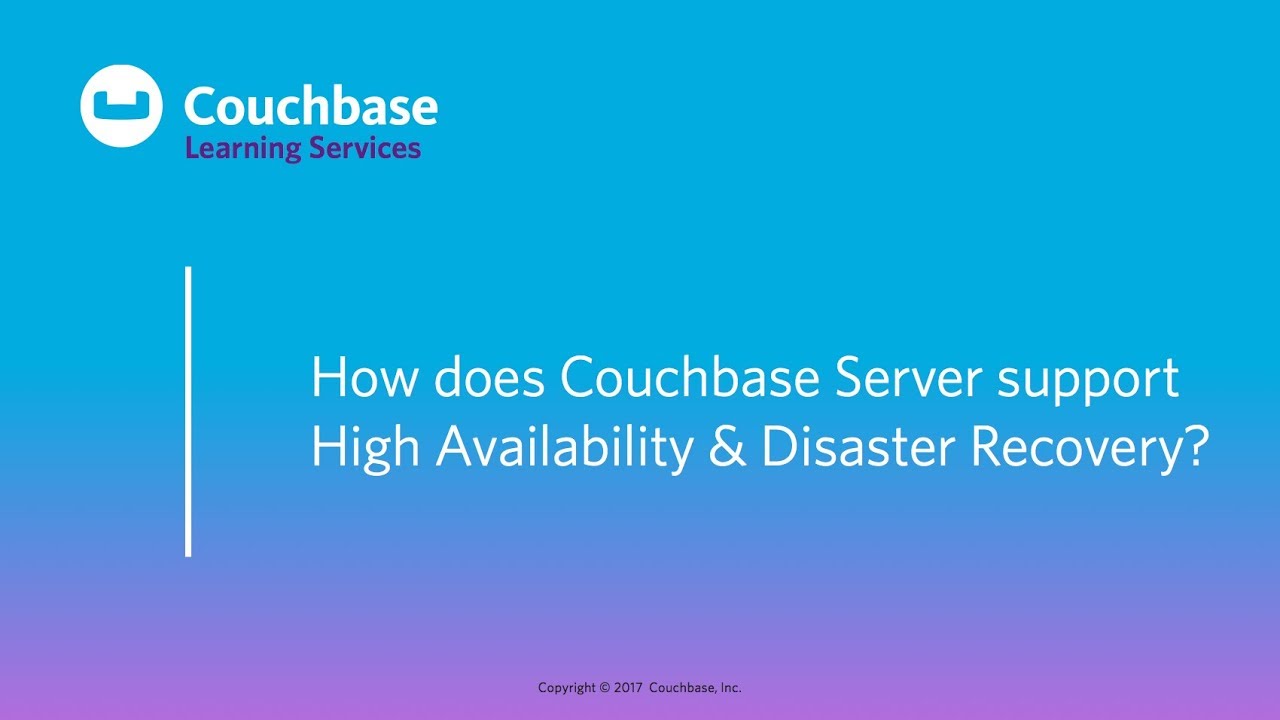 Couchbase
Learning Services

How does Couchbase Server support High Availability & Disaster Recovery?

Copyright © 2017 Couchbase, Inc.